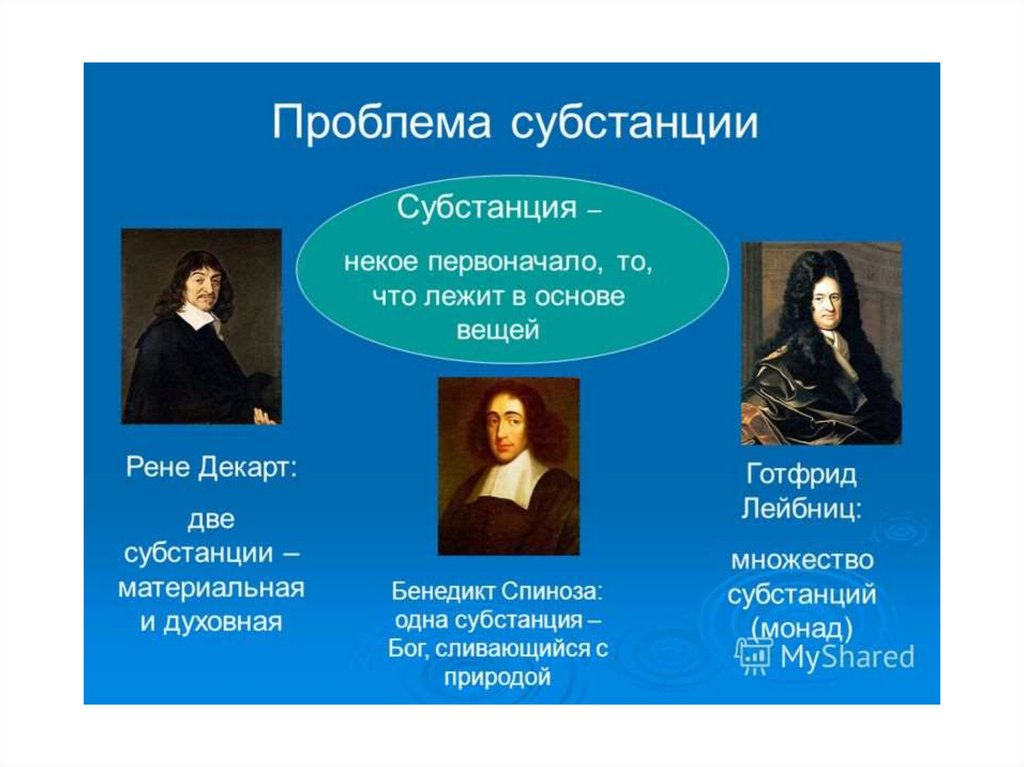 Проблема субстанции

Субстанция –

некое первоначало, то, что лежит в основе вещей

Рене Декарт:

две субстанции – материальная и духовная

Бенедикт Спиноза: одна субстанция – Бог, сливающийся с природой

Готфрид Лейбниц:

множество субстанций (монад)

MyShared